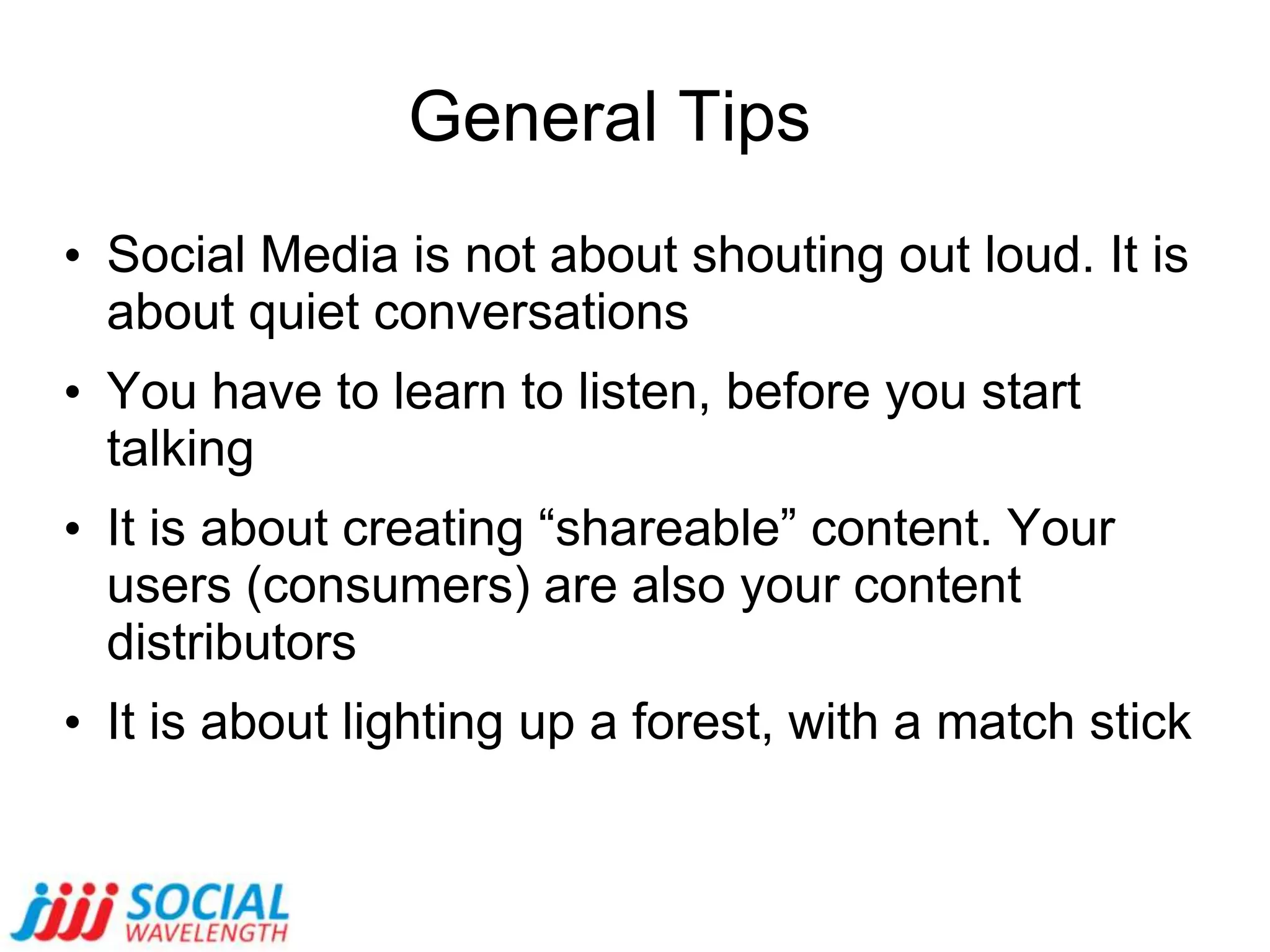 General Tips

• Social Media is not about shouting out loud. It is about quiet conversations

• You have to learn to listen, before you start talking

• It is about creating “shareable” content. Your users (consumers) are also your content distributors

• It is about lighting up a forest, with a match stick

SOCIAL WAVELENGTH